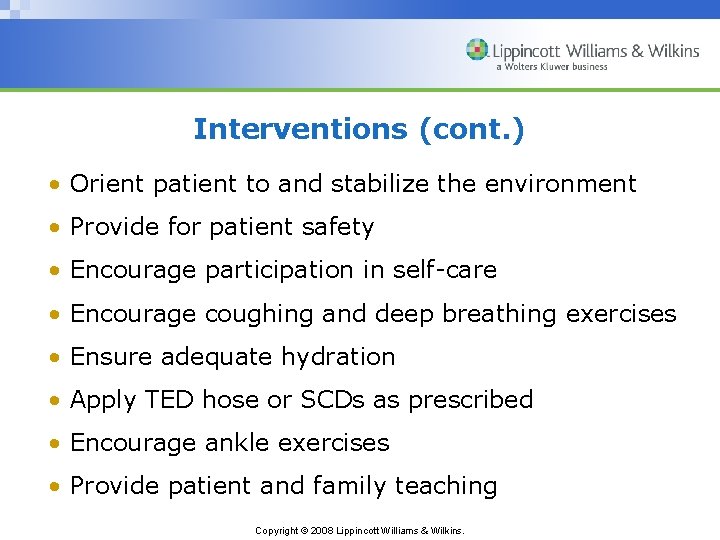 Lippincott Williams & Wilkins
a Wolters Kluwer business

Interventions (cont.)

• Orient patient to and stabilize the environment
• Provide for patient safety
• Encourage participation in self-care
• Encourage coughing and deep breathing exercises
• Ensure adequate hydration
• Apply TED hose or SCDs as prescribed
• Encourage ankle exercises
• Provide patient and family teaching

Copyright © 2008 Lippincott Williams & Wilkins.